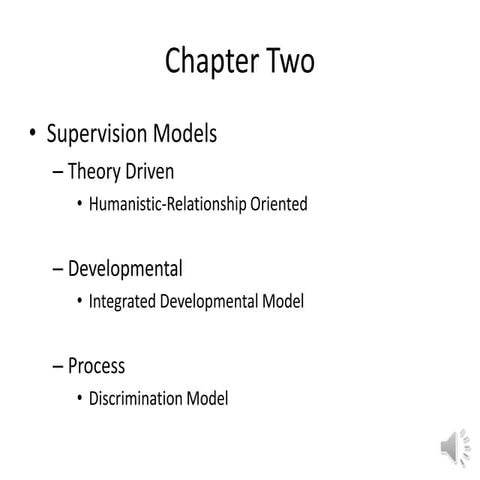 Chapter Two

• Supervision Models
– Theory Driven
• Humanistic-Relationship Oriented

– Developmental
• Integrated Developmental Model

– Process
• Discrimination Model